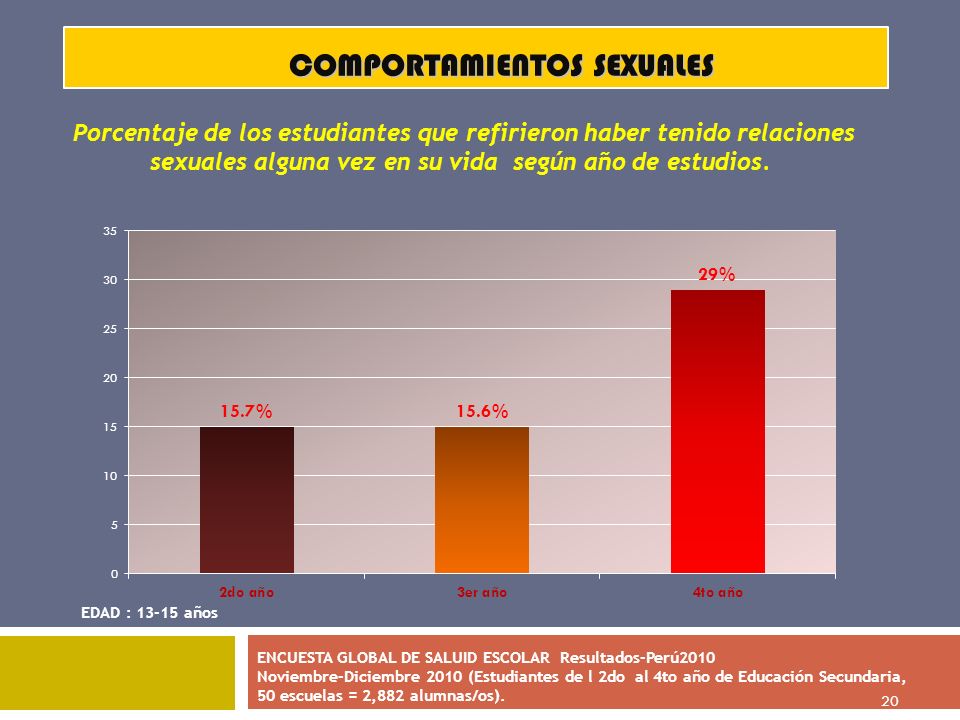 COMPORTAMIENTOS SEXUALES

Porcentaje de los estudiantes que refirieron haber tenido relaciones sexuales alguna vez en su vida según año de estudios.

35
30
25
20
15
10
5
0

15.7%
15.6%
29%

2do año
3er año
4to año

EDAD : 13-15 años

ENCUESTA GLOBAL DE SALUID ESCOLAR Resultados-Perú2010
Noviembre-Diciembre 2010 (Estudiantes de l 2do al 4to año de Educación Secundaria, 50 escuelas = 2,882 alumnas/os).

20